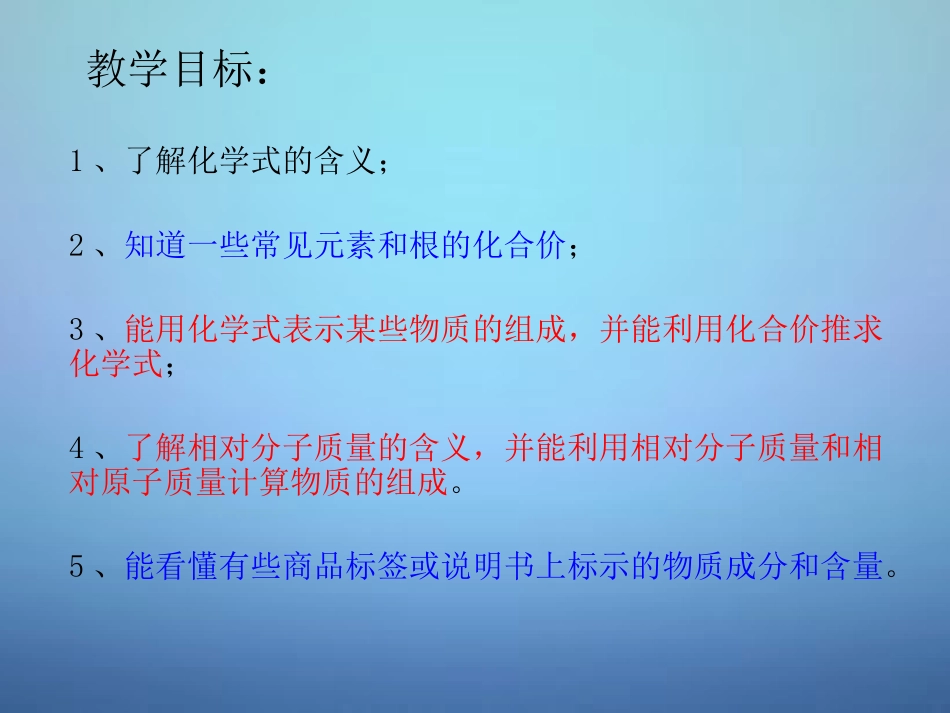 教学目标：

1、了解化学式的含义；

2、知道一些常见元素和根的化合价；

3、能用化学式表示某些物质的组成，并能利用化合价推求化学式；

4、了解相对分子质量的含义，并能利用相对分子质量和相对原子质量计算物质的组成。

5、能看懂有些商品标签或说明书上标示的物质成分和含量。